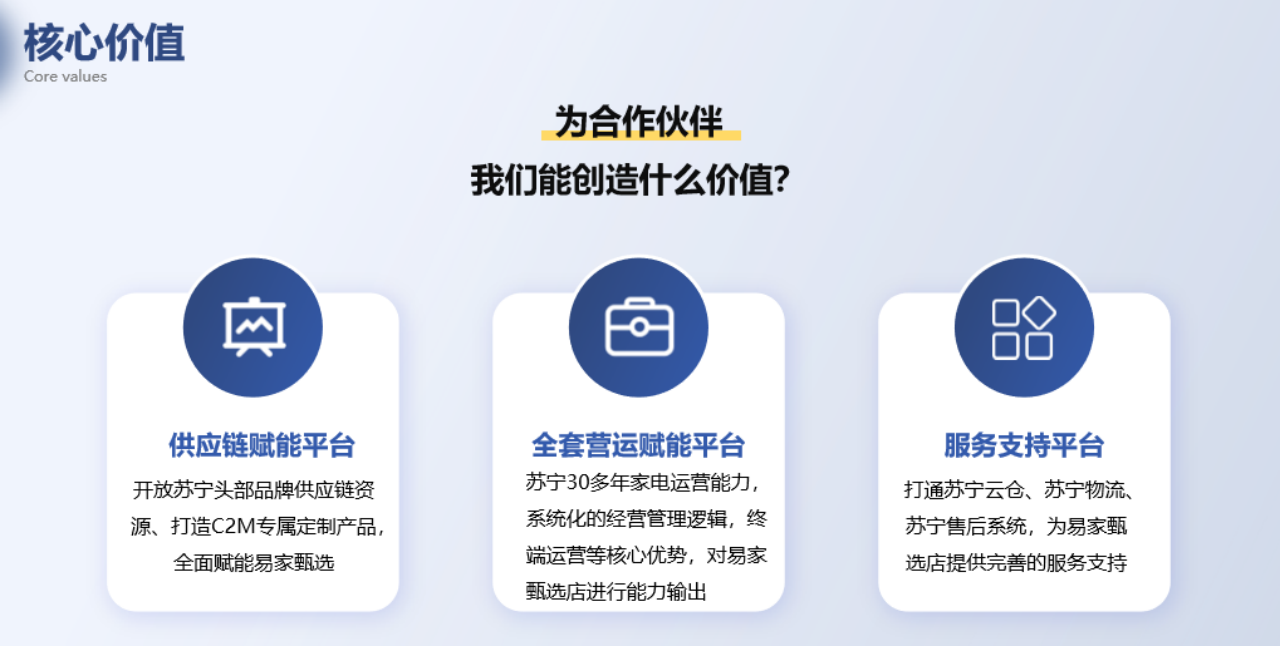 核心价值
Core values

为合作伙伴
我们能创造什么价值?

供应链赋能平台
开放苏宁头部品牌供应链资源、打造C2M专属定制产品，全面赋能易家甄选

全套营运赋能平台
苏宁30多年家电运营能力，系统化的经营管理逻辑，终端运营等核心优势，对易家甄选店进行能力输出

服务支持平台
打通苏宁云仓、苏宁物流、苏宁售后系统，为易家甄选店提供完善的服务支持